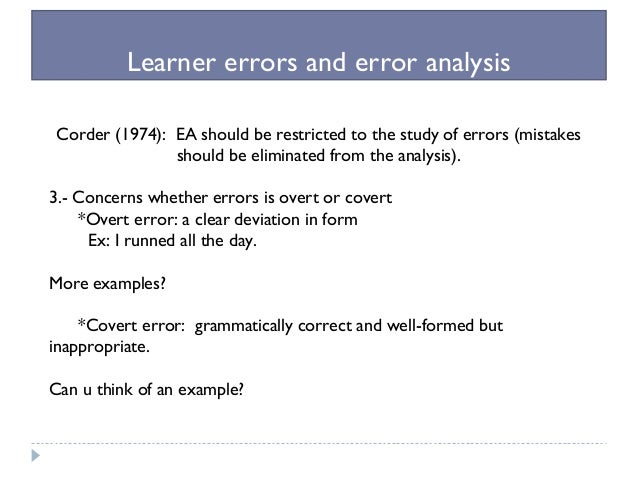 Learner errors and error analysis

Corder (1974): EA should be restricted to the study of errors (mistakes should be eliminated from the analysis).

3.- Concerns whether errors is overt or covert
*Overt error: a clear deviation in form
Ex: I runned all the day.

More examples?

*Covert error: grammatically correct and well-formed but inappropriate.

Can u think of an example?